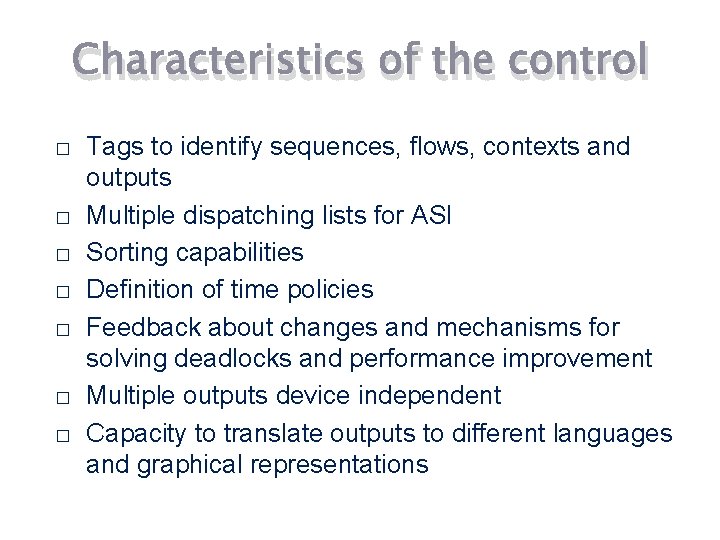 Characteristics of the control

□ Tags to identify sequences, flows, contexts and outputs
□ Multiple dispatching lists for ASI
□ Sorting capabilities
□ Definition of time policies
□ Feedback about changes and mechanisms for solving deadlocks and performance improvement
□ Multiple outputs device independent
□ Capacity to translate outputs to different languages and graphical representations